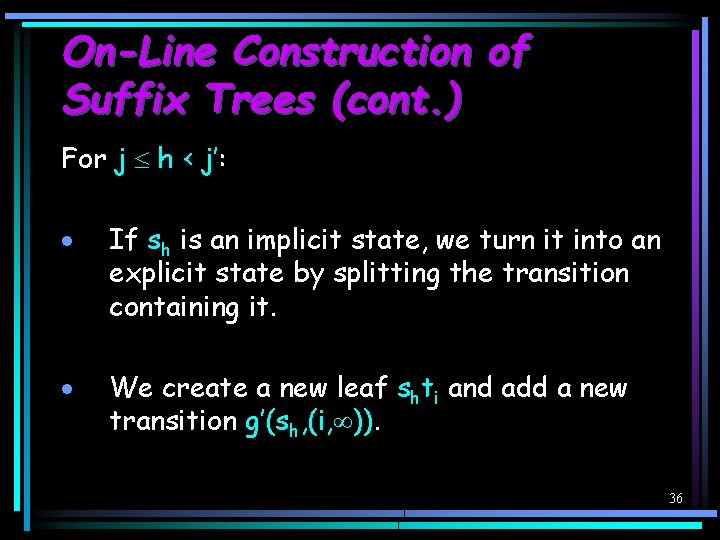 On-Line Construction of Suffix Trees (cont.)

For $j \leq h < j'$:

• If $s_h$ is an implicit state, we turn it into an explicit state by splitting the transition containing it.

• We create a new leaf $s_h t_i$ and add a new transition $g'(s_h,(i,\infty))$.

36